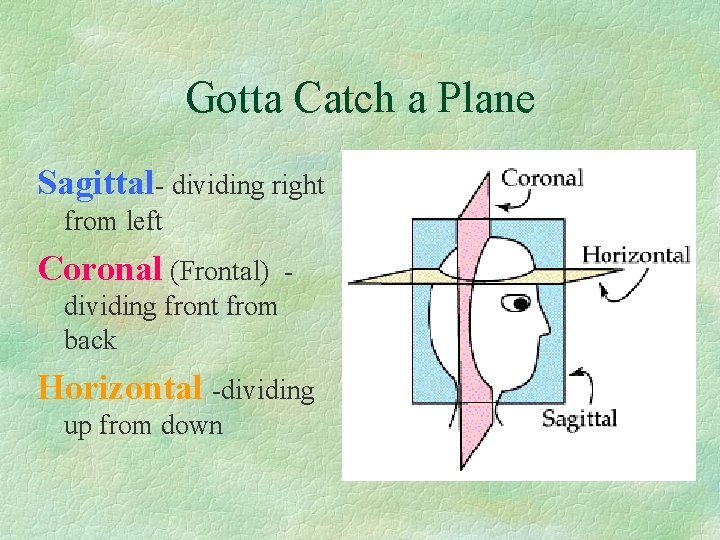 Gotta Catch a Plane

Sagittal- dividing right from left

Coronal (Frontal) - dividing front from back

Horizontal -dividing up from down

Coronal

Horizontal

Sagittal